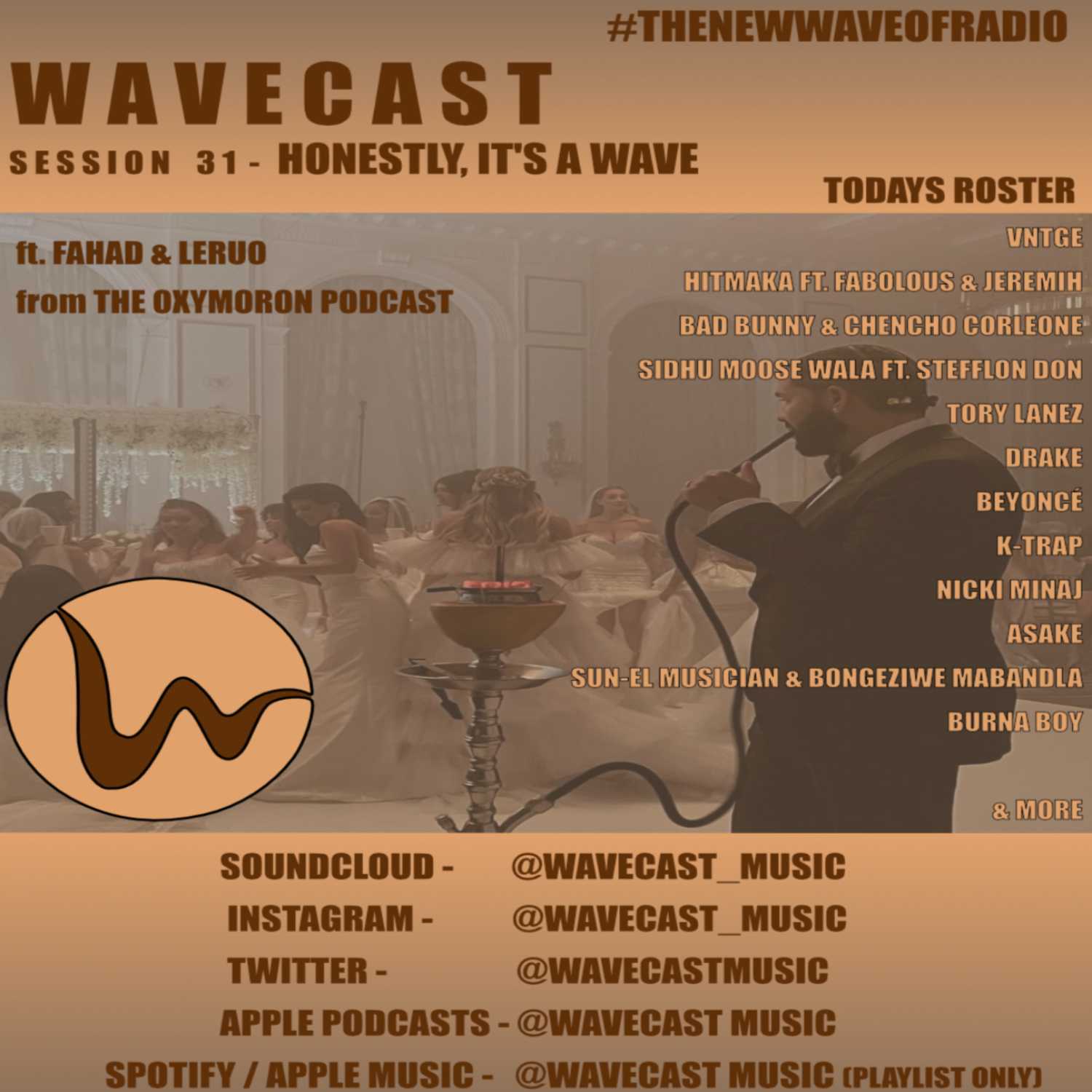 #THENEWWAVEOFRADIO

WAVECAST

SESSION 31 - HONESTLY, IT'S A WAVE

TODAYS ROSTER

ft. FAHAD & LERUO
from THE OXYMORON PODCAST

VNTGE
HITMAKA FT. FABOLOUS & JEREMIH
BAD BUNNY & CHENCHO CORLEONE
SIDHU MOOSE WALA FT. STEFFLON DON
TORY LANEZ
DRAKE
BEYONCÉ
K-TRAP
NICKI MINAJ
ASAKE
SUN-EL MUSICIAN & BONGEZIWE MABANDLA
BURNA BOY

& MORE

SOUNDCLOUD - @WAVECAST_MUSIC
INSTAGRAM - @WAVECAST_MUSIC
TWITTER - @WAVECASTMUSIC
APPLE PODCASTS - @WAVECAST MUSIC
SPOTIFY / APPLE MUSIC - @WAVECAST MUSIC (PLAYLIST ONLY)